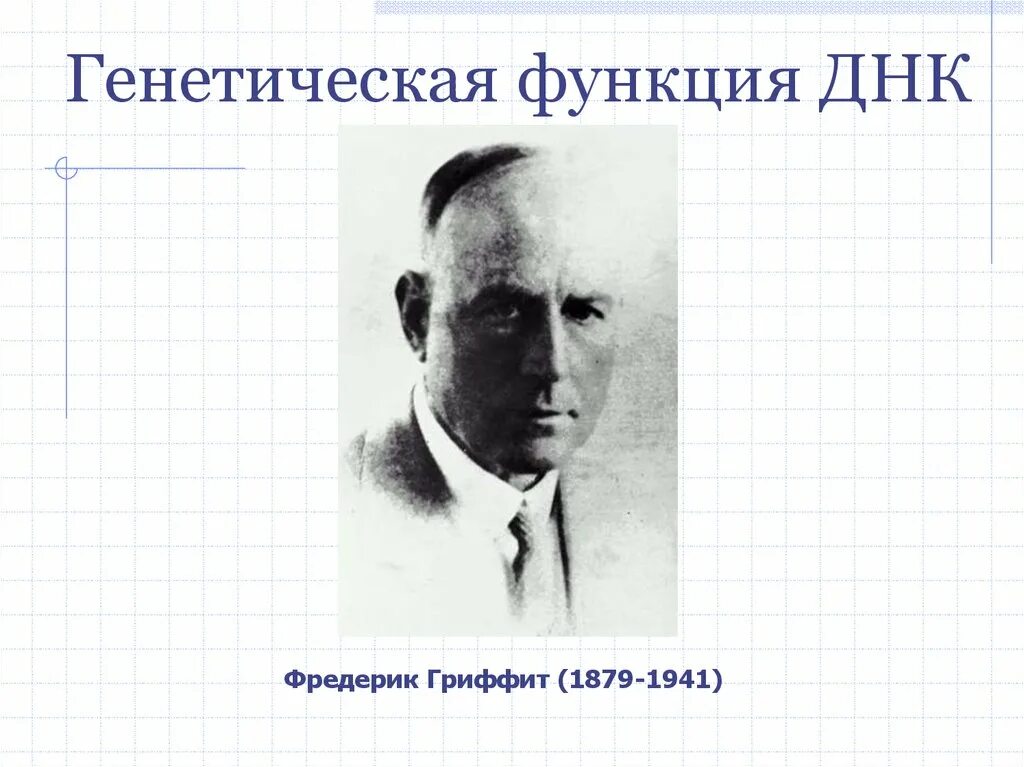 Генетическая функция ДНК

Фредерик Гриффит (1879-1941)